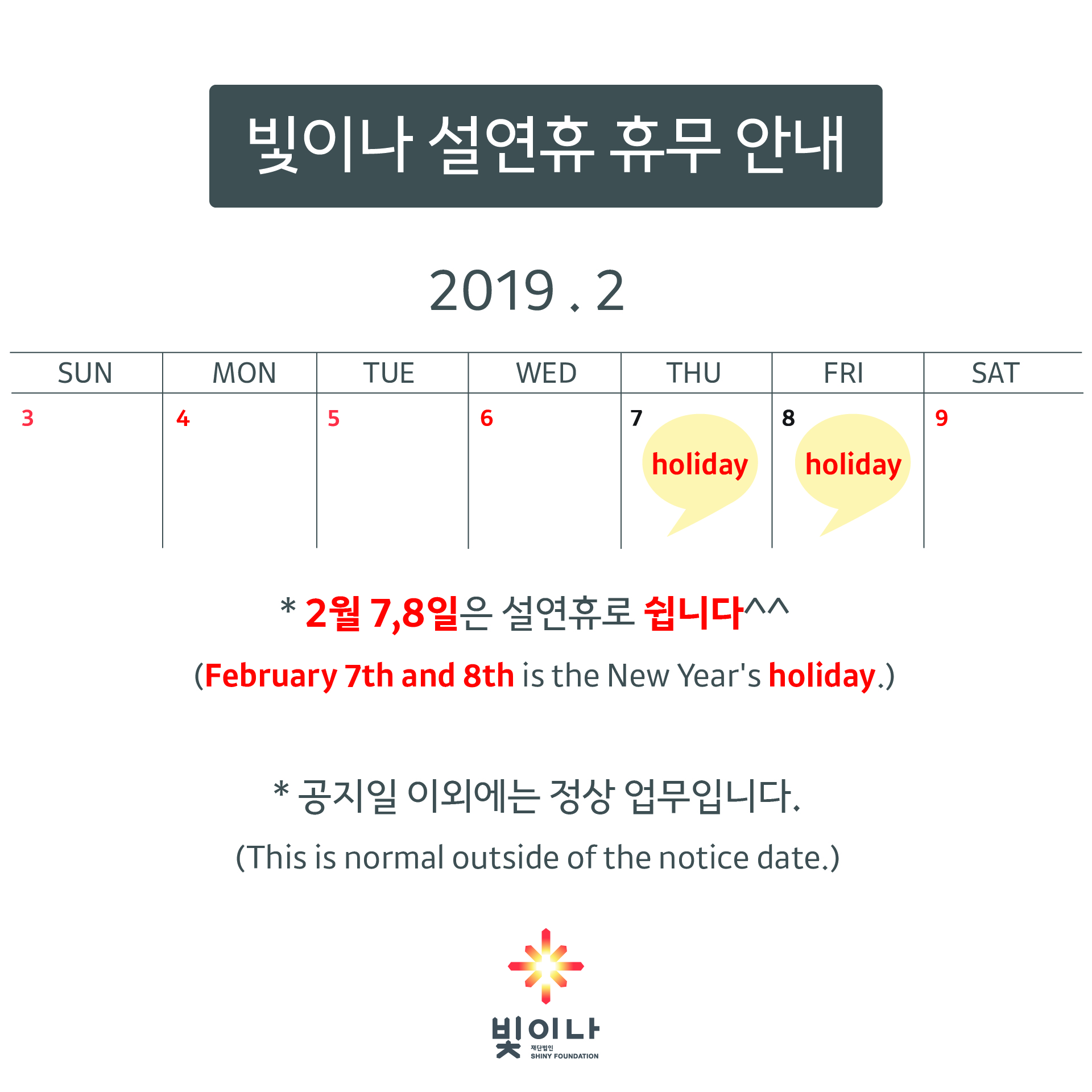 빛이나 설연휴 휴무 안내

2019 . 2

| SUN | MON | TUE | WED | THU | FRI | SAT |
|---|---|---|---|---|---|---|
| 3 | 4 | 5 | 6 | 7 holiday | 8 holiday | 9 |

* 2월 7,8일은 설연휴로 쉽니다^^

(February 7th and 8th is the New Year's holiday.)

* 공지일 이외에는 정상 업무입니다.

(This is normal outside of the notice date.)

빛이나
재단법인
SHINY FOUNDATION